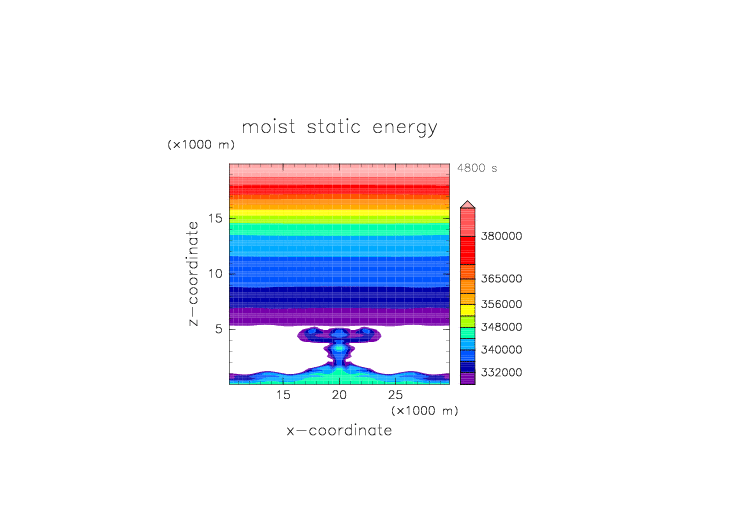 moist static energy

(×1000 m)

4800 s

z−coordinate

15

10

5

380000

365000

356000

348000

340000

332000

15

20

25

(×1000 m)

x−coordinate